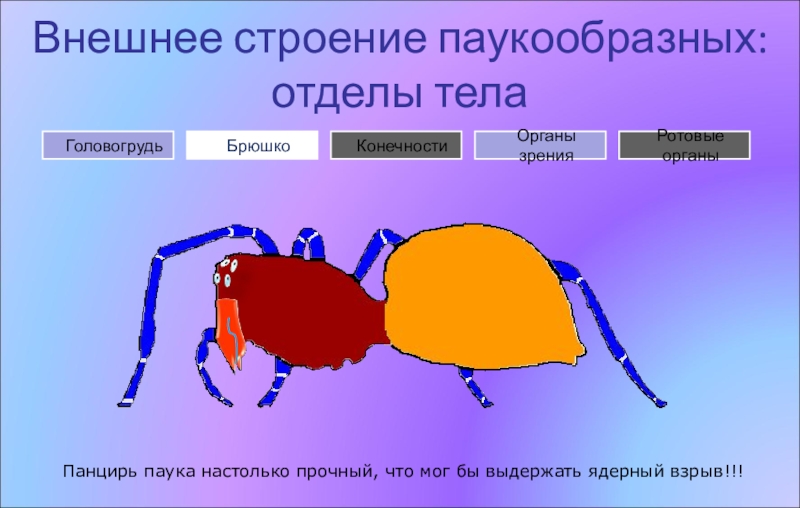 Внешнее строение паукообразных: отделы тела

Головогрудь

Брюшко

Конечности

Органы зрения

Ротовые органы

Панцирь паука настолько прочный, что мог бы выдержать ядерный взрыв!!!